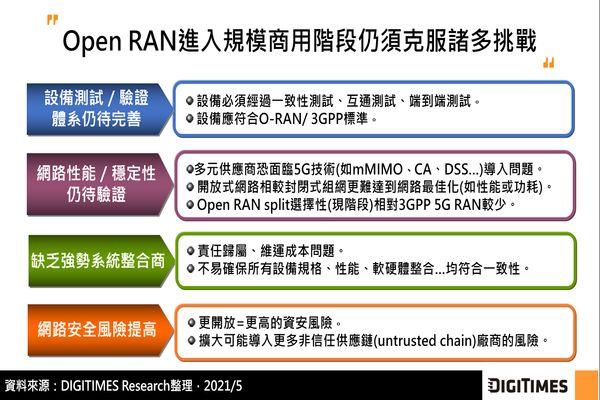 Open RAN進入規模商用階段仍須克服諸多挑戰

設備測試 / 驗證體系仍待完善

● 設備必須經過一致性測試、互通測試、端到端測試。
● 設備應符合O-RAN/ 3GPP標準。

網路性能 / 穩定性仍待驗證

●多元供應商恐面臨5G技術(如mMIMO、CA、DSS...)導入問題。
● 開放式網路相較封閉式組網更難達到網路最佳化(如性能或功耗)。
● Open RAN split選擇性(現階段)相對3GPP 5G RAN較少。

缺乏強勢系統整合商

● 責任歸屬、維運成本問題。
● 不易確保所有設備規格、性能、軟硬體整合...均符合一致性。

網路安全風險提高

● 更開放=更高的資安風險。
● 擴大可能導入更多非信任供應鏈(untrusted chain)廠商的風險。

資料來源：DIGITIMES Research整理，2021/5

DIGITIMES